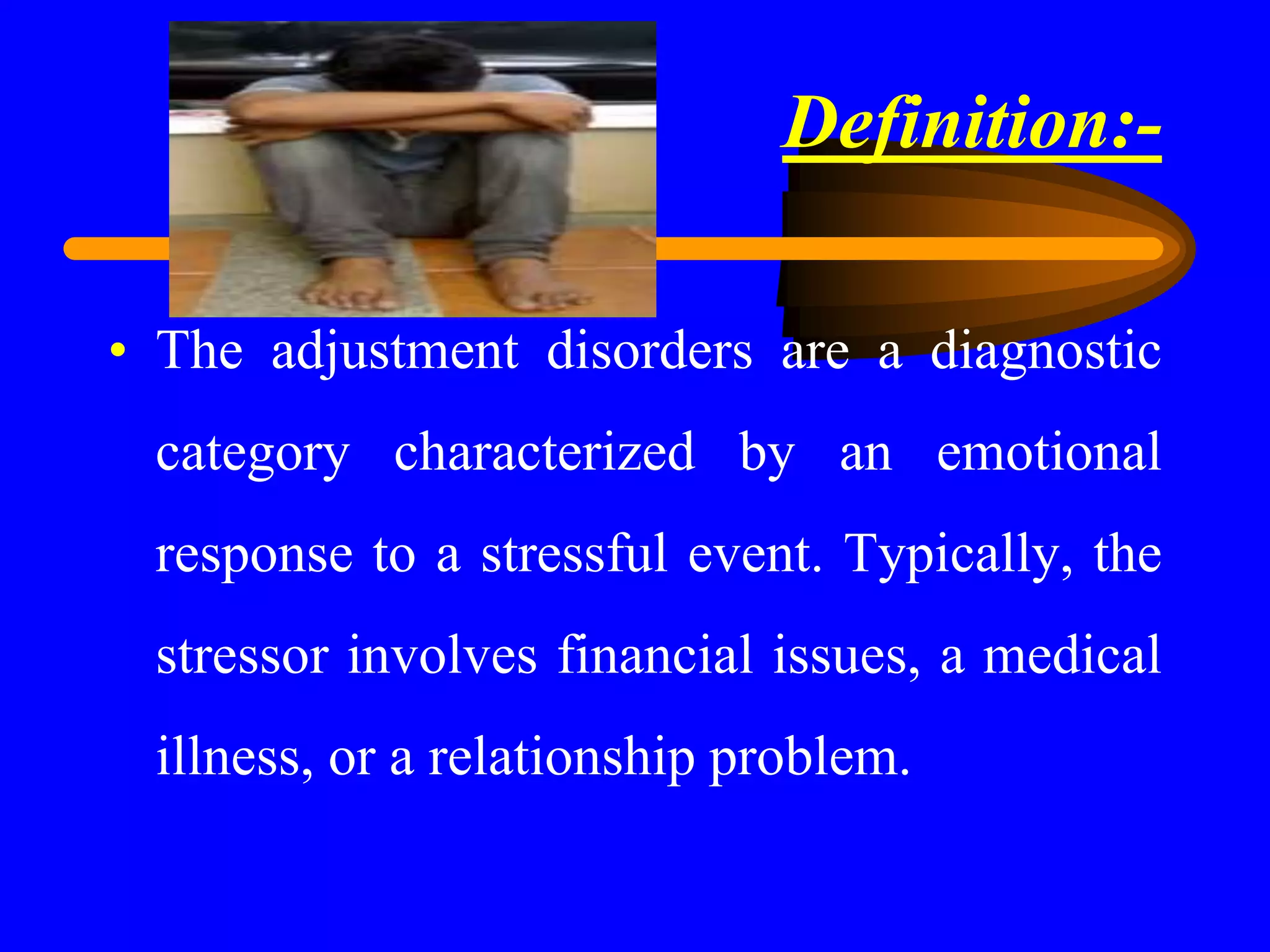 Definition:-

• The adjustment disorders are a diagnostic category characterized by an emotional response to a stressful event. Typically, the stressor involves financial issues, a medical illness, or a relationship problem.